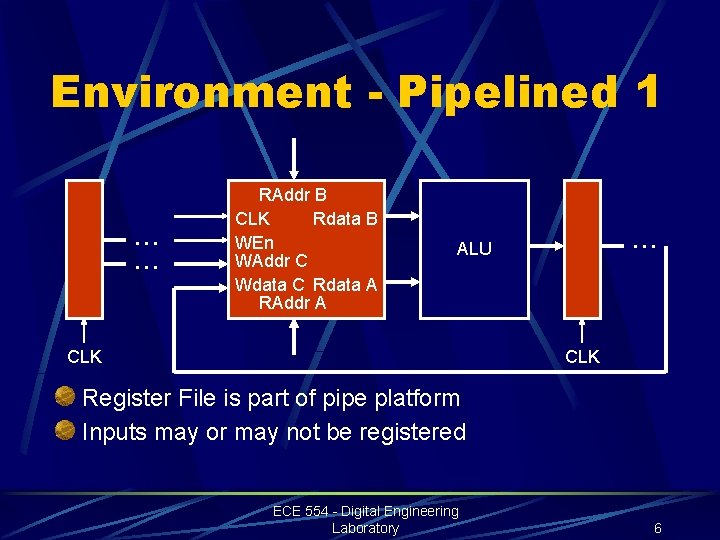 Environment - Pipelined 1

…
…
RAddr B
CLK
Rdata B
WEn
WAddr C
Wdata C
Rdata A
RAddr A
ALU
…
CLK
CLK

Register File is part of pipe platform
Inputs may or may not be registered

ECE 554 - Digital Engineering Laboratory
6